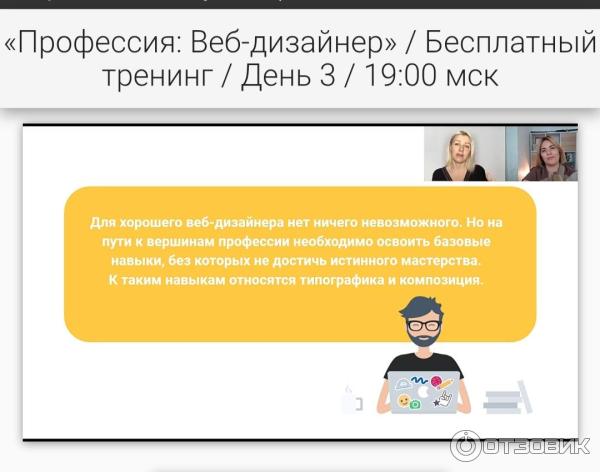 «Профессия: Веб-дизайнер» / Бесплатный тренинг / День 3 / 19:00 мск

Для хорошего веб-дизайнера нет ничего невозможного. Но на пути к вершинам профессии необходимо освоить базовые навыки, без которых не достичь истинного мастерства.
К таким навыкам относятся типографика и композиция.

ОТЗОВИК